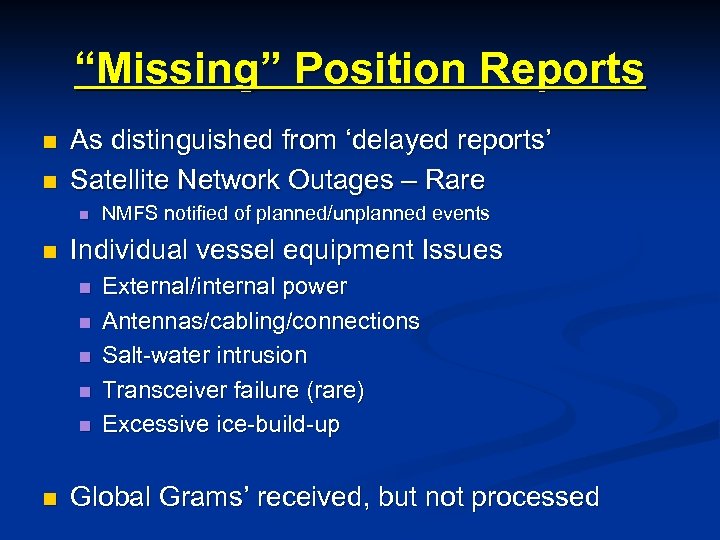 “Missing” Position Reports

- As distinguished from ‘delayed reports’
- Satellite Network Outages – Rare
  - NMFS notified of planned/unplanned events
- Individual vessel equipment Issues
  - External/internal power
  - Antennas/cabling/connections
  - Salt-water intrusion
  - Transceiver failure (rare)
  - Excessive ice-build-up
- Global Grams’ received, but not processed